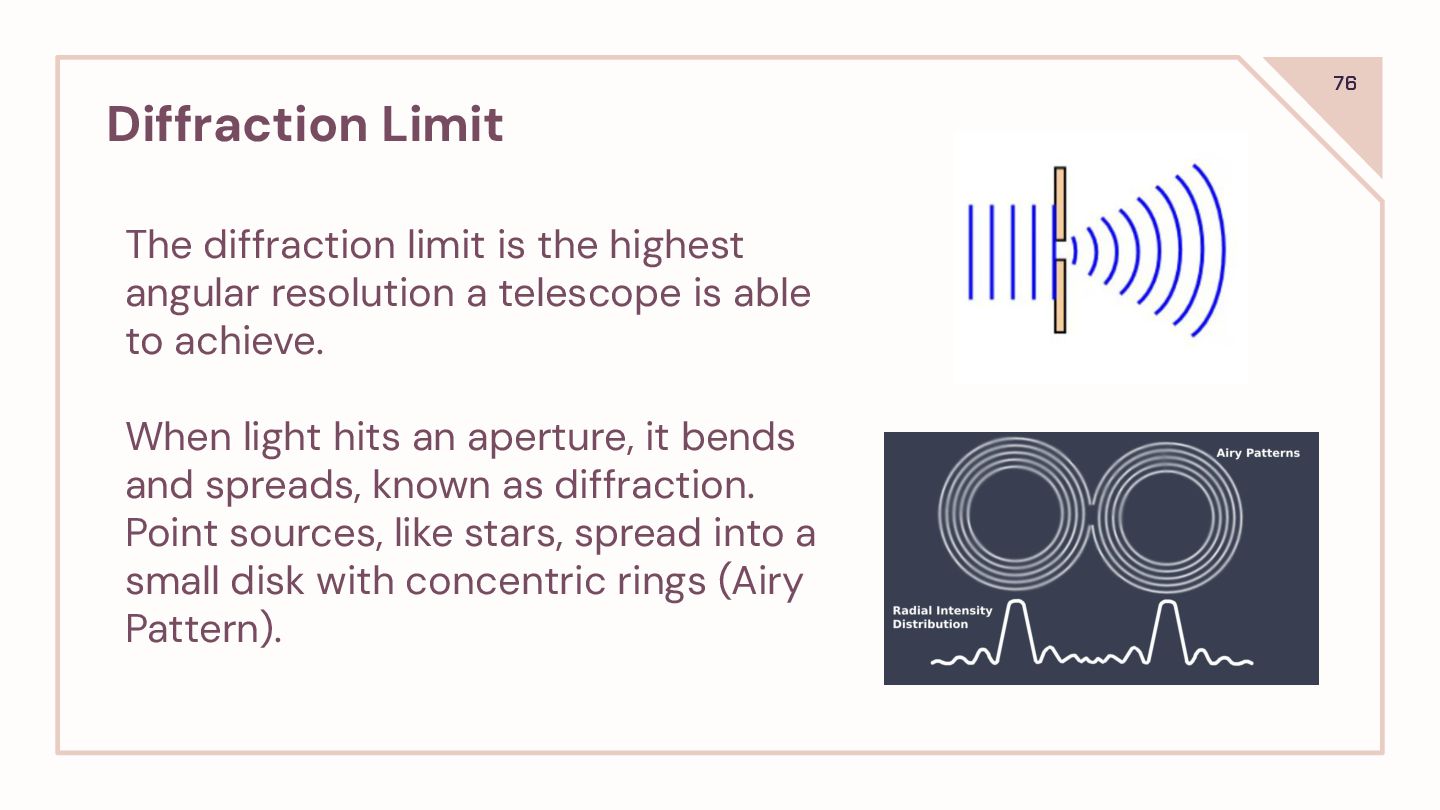 76

Diffraction Limit

The diffraction limit is the highest angular resolution a telescope is able to achieve.

When light hits an aperture, it bends and spreads, known as diffraction. Point sources, like stars, spread into a small disk with concentric rings (Airy Pattern).

Airy Patterns

Radial Intensity Distribution